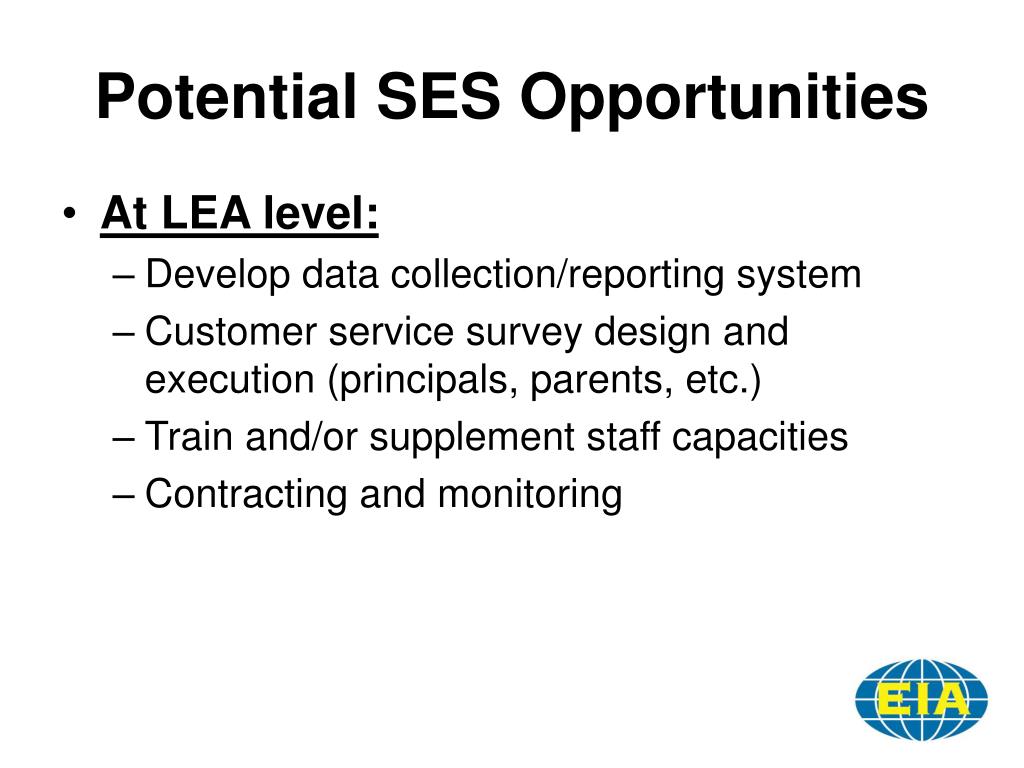 Potential SES Opportunities

• At LEA level:
– Develop data collection/reporting system
– Customer service survey design and execution (principals, parents, etc.)
– Train and/or supplement staff capacities
– Contracting and monitoring

EIA